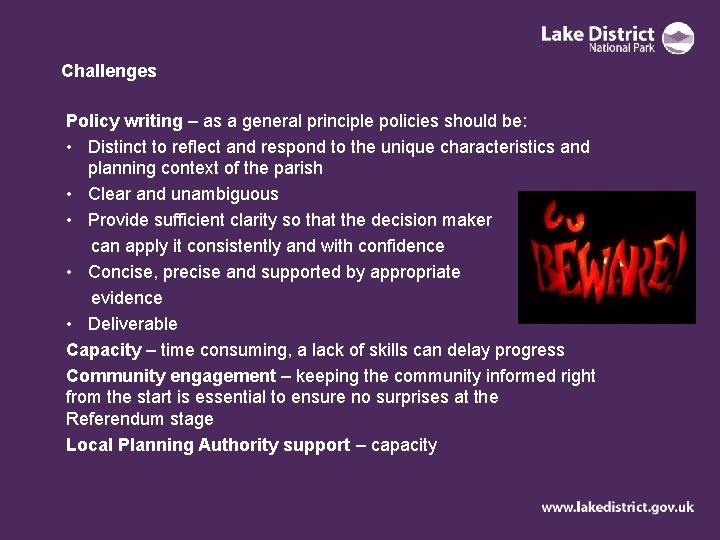 Lake District
National Park

Challenges

Policy writing – as a general principle policies should be:
• Distinct to reflect and respond to the unique characteristics and planning context of the parish
• Clear and unambiguous
• Provide sufficient clarity so that the decision maker can apply it consistently and with confidence
• Concise, precise and supported by appropriate evidence
• Deliverable

BEWARE!

Capacity – time consuming, a lack of skills can delay progress
Community engagement – keeping the community informed right from the start is essential to ensure no surprises at the Referendum stage
Local Planning Authority support – capacity

www.lakedistrict.gov.uk